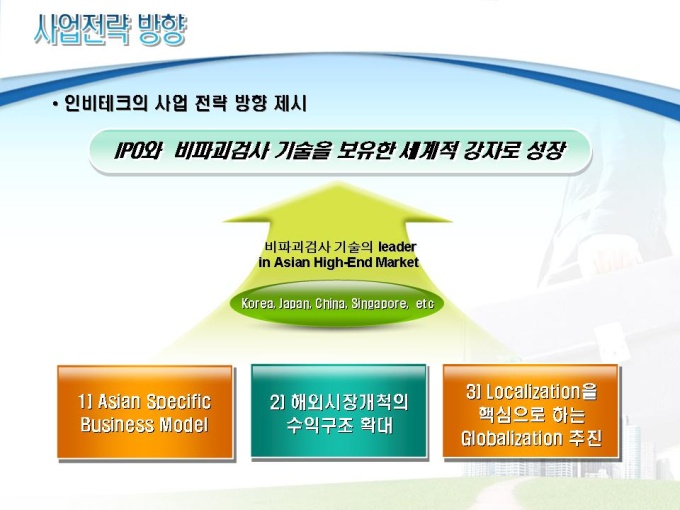 사업전략 방향

• 인비테크의 사업 전략 방향 제시

IPO와 비파괴검사 기술을 보유한 세계적 강자로 성장

비파괴검사 기술의 leader in Asian High-End Market

Korea, Japan, China, Singapore, etc

1) Asian Specific Business Model

2) 해외시장개척의 수익구조 확대

3) Localization을 핵심으로 하는 Globalization 추진